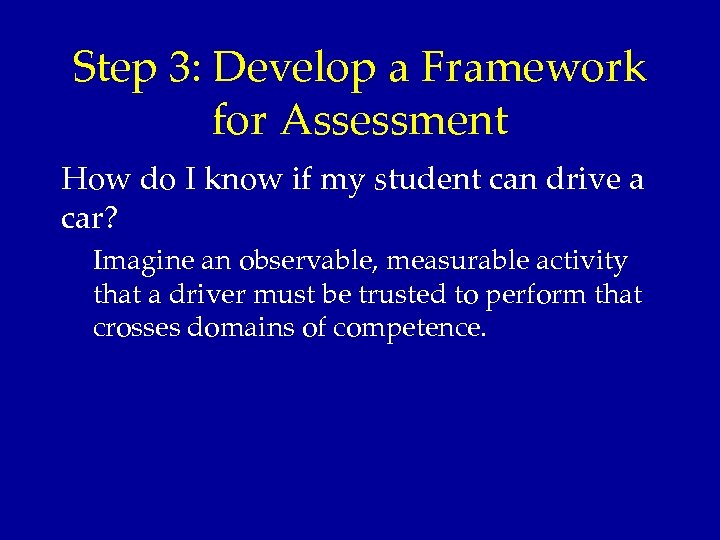 Step 3: Develop a Framework for Assessment

How do I know if my student can drive a car?

Imagine an observable, measurable activity that a driver must be trusted to perform that crosses domains of competence.